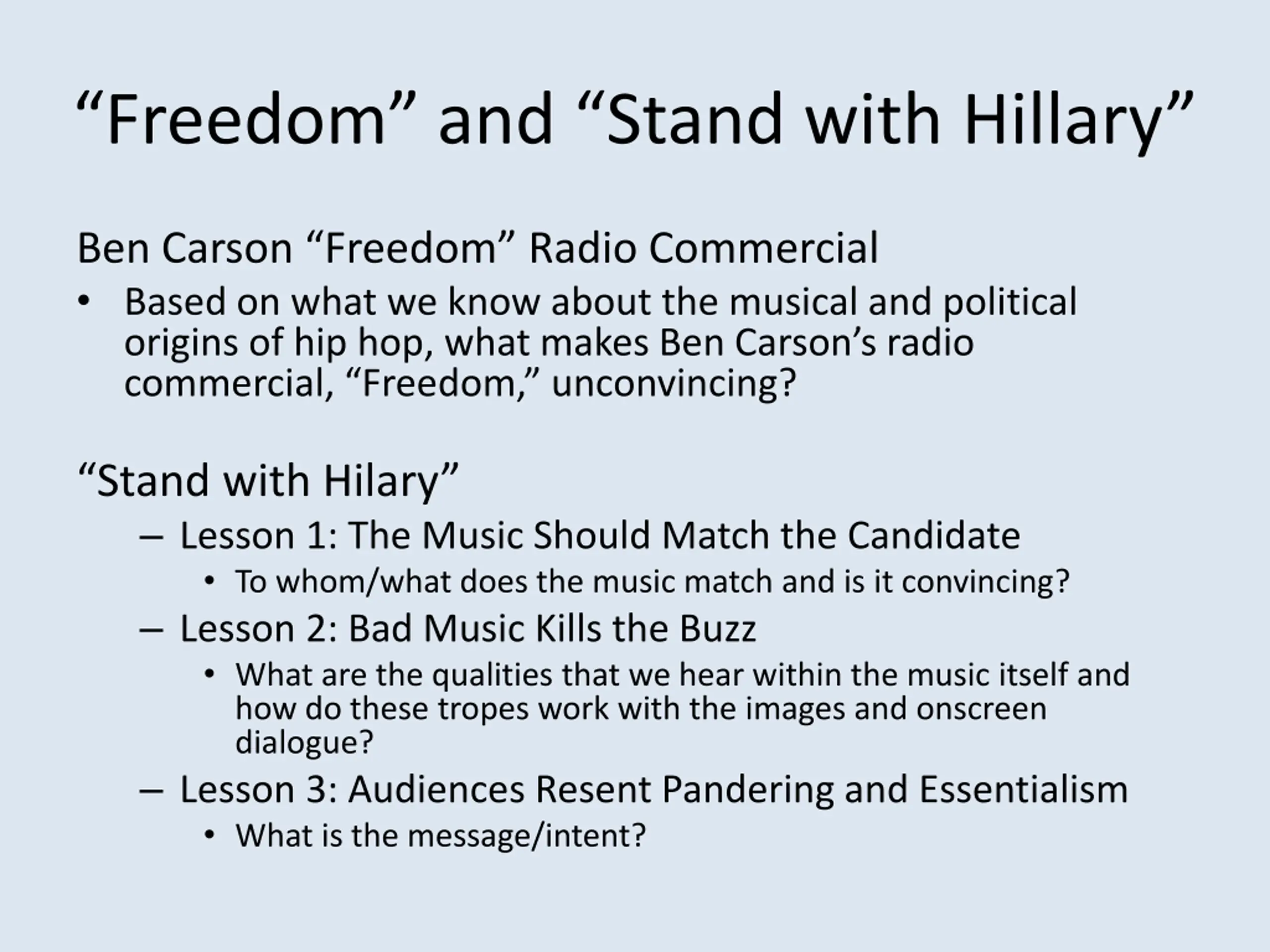 “Freedom” and “Stand with Hillary”

Ben Carson “Freedom” Radio Commercial

• Based on what we know about the musical and political origins of hip hop, what makes Ben Carson’s radio commercial, “Freedom,” unconvincing?

“Stand with Hilary”

– Lesson 1: The Music Should Match the Candidate
  • To whom/what does the music match and is it convincing?
– Lesson 2: Bad Music Kills the Buzz
  • What are the qualities that we hear within the music itself and how do these tropes work with the images and onscreen dialogue?
– Lesson 3: Audiences Resent Pandering and Essentialism
  • What is the message/intent?